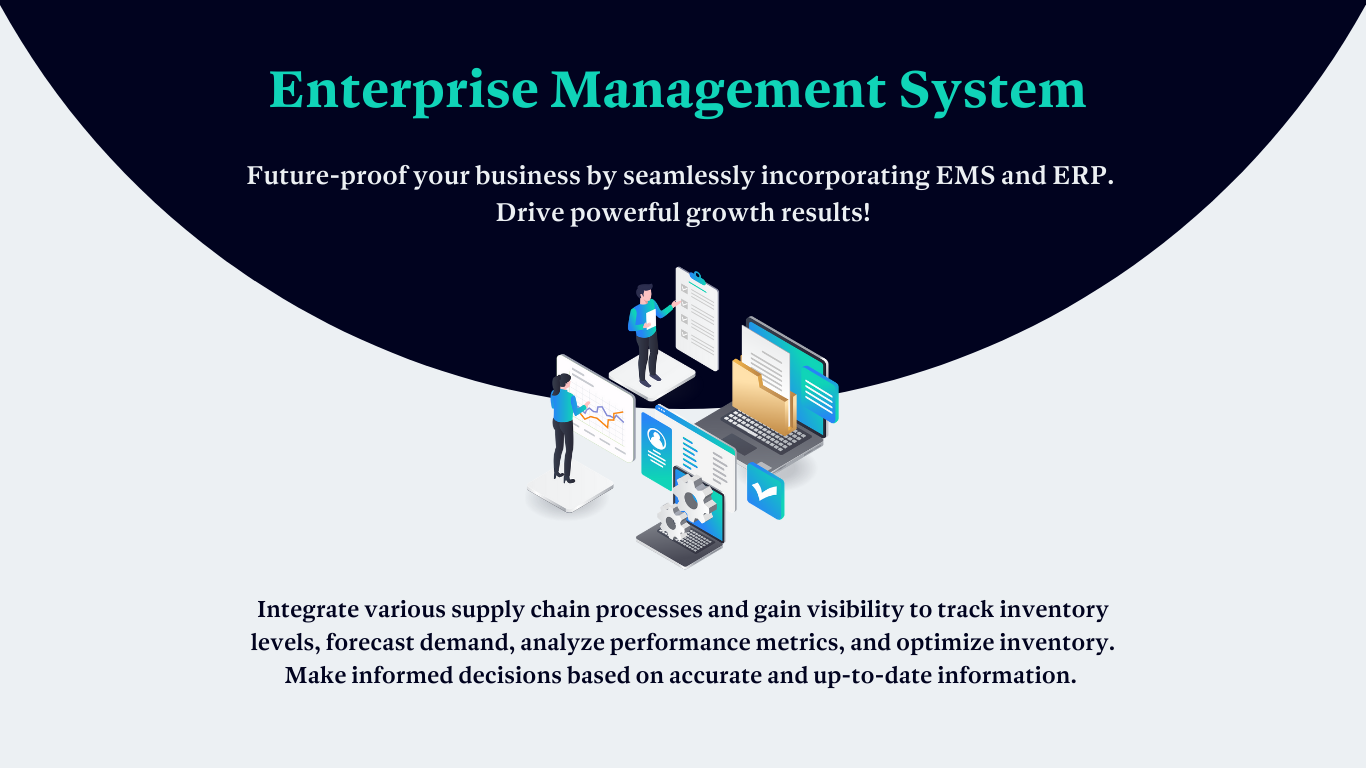 Enterprise Management System

Future-proof your business by seamlessly incorporating EMS and ERP. Drive powerful growth results!

Integrate various supply chain processes and gain visibility to track inventory levels, forecast demand, analyze performance metrics, and optimize inventory. Make informed decisions based on accurate and up-to-date information.